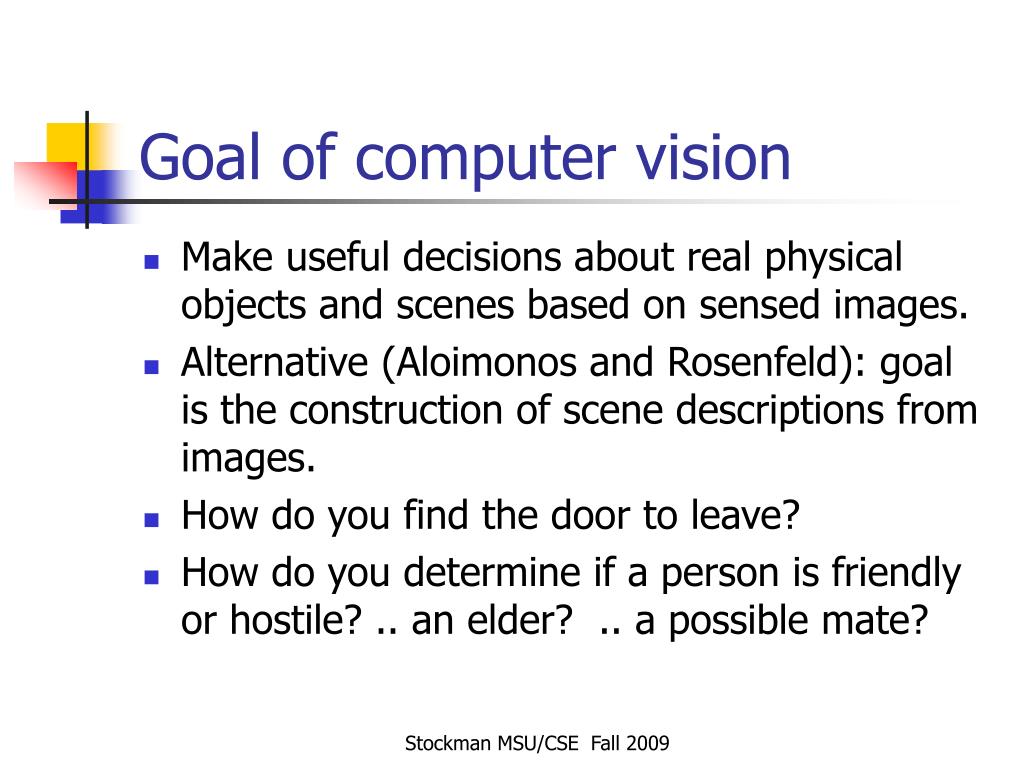 Goal of computer vision

- Make useful decisions about real physical objects and scenes based on sensed images.
- Alternative (Aloimonos and Rosenfeld): goal is the construction of scene descriptions from images.
- How do you find the door to leave?
- How do you determine if a person is friendly or hostile? .. an elder? .. a possible mate?

Stockman MSU/CSE Fall 2009